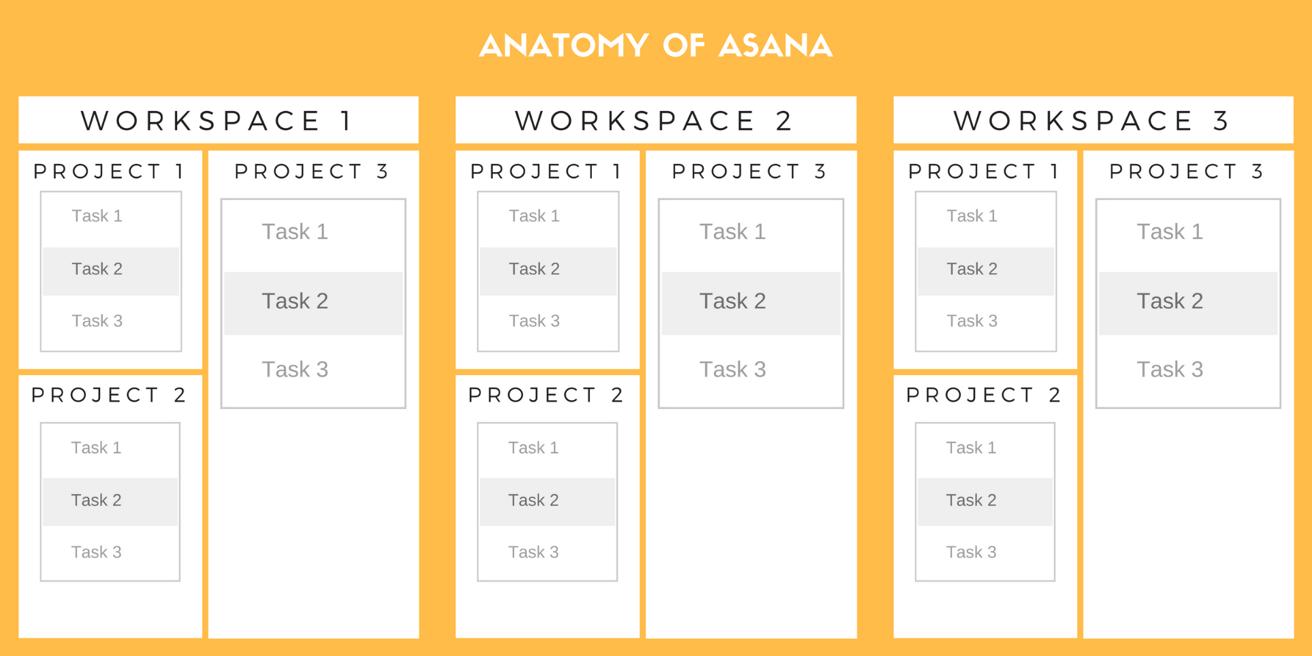 ANATOMY OF ASANA

WORKSPACE 1

PROJECT 1

Task 1

Task 2

Task 3

PROJECT 2

Task 1

Task 2

Task 3

PROJECT 3

Task 1

Task 2

Task 3

WORKSPACE 2

PROJECT 1

Task 1

Task 2

Task 3

PROJECT 2

Task 1

Task 2

Task 3

PROJECT 3

Task 1

Task 2

Task 3

WORKSPACE 3

PROJECT 1

Task 1

Task 2

Task 3

PROJECT 2

Task 1

Task 2

Task 3

PROJECT 3

Task 1

Task 2

Task 3